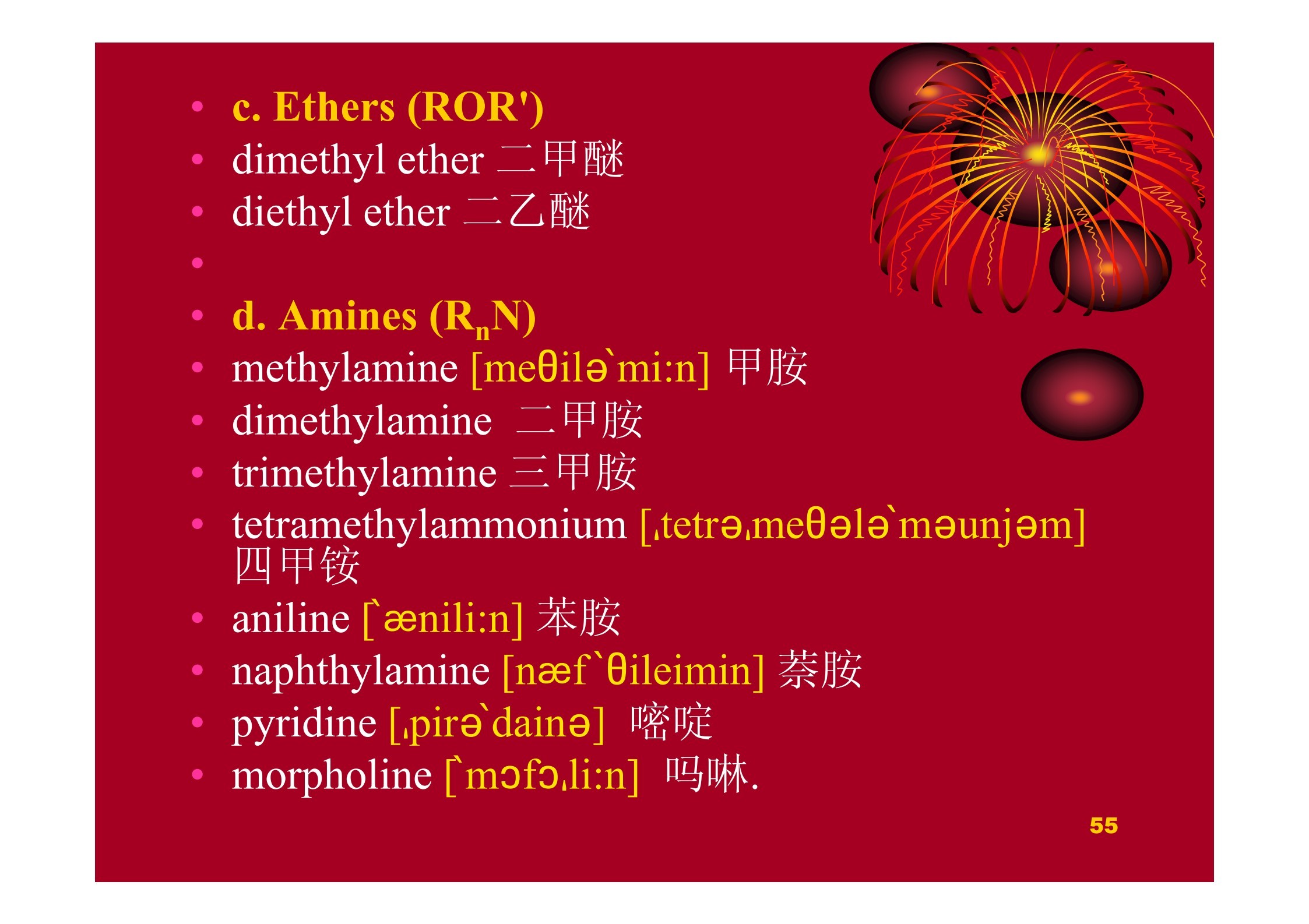 • c. Ethers (ROR')
• dimethyl ether 二甲醚
• diethyl ether 二乙醚
•
• d. Amines ($R_nN$)
• methylamine [meθilə`mi:n] 甲胺
• dimethylamine 二甲胺
• trimethylamine 三甲胺
• tetramethylammonium [ˌtetrəˌmeθələ`məunjəm] 四甲铵
• aniline [`ænili:n] 苯胺
• naphthylamine [næf`θileimin] 萘胺
• pyridine [ˌpirə`dainə] 嘧啶
• morpholine [`mɔfɔˌli:n] 吗啉.

55